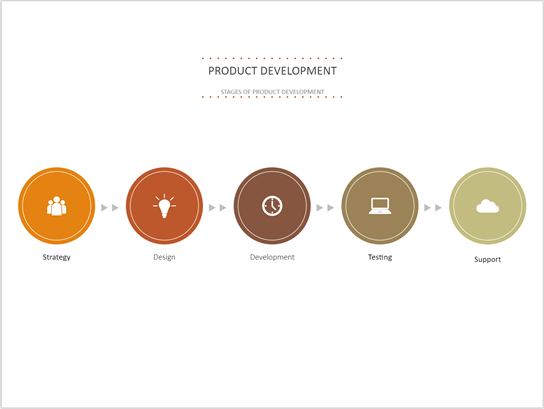 PRODUCT DEVELOPMENT

STAGES OF PRODUCT DEVELOPMENT

Strategy

Design

Development

Testing

Support